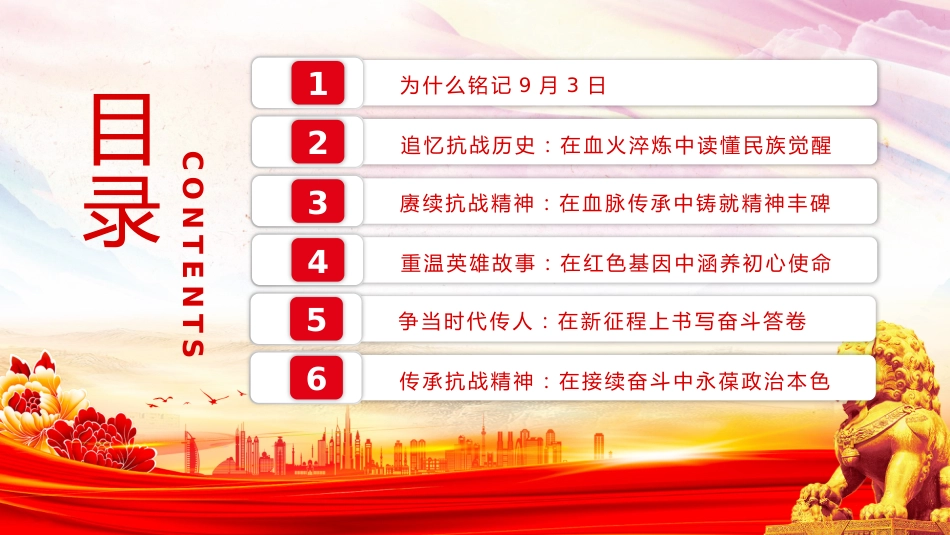 目录

CONTENTS

1 为什么铭记 9 月 3 日

2 追忆抗战历史：在血火淬炼中读懂民族觉醒

3 赓续抗战精神：在血脉传承中铸就精神丰碑

4 重温英雄故事：在红色基因中涵养初心使命

5 争当时代传人：在新征程上书写奋斗答卷

6 传承抗战精神：在接续奋斗中永葆政治本色